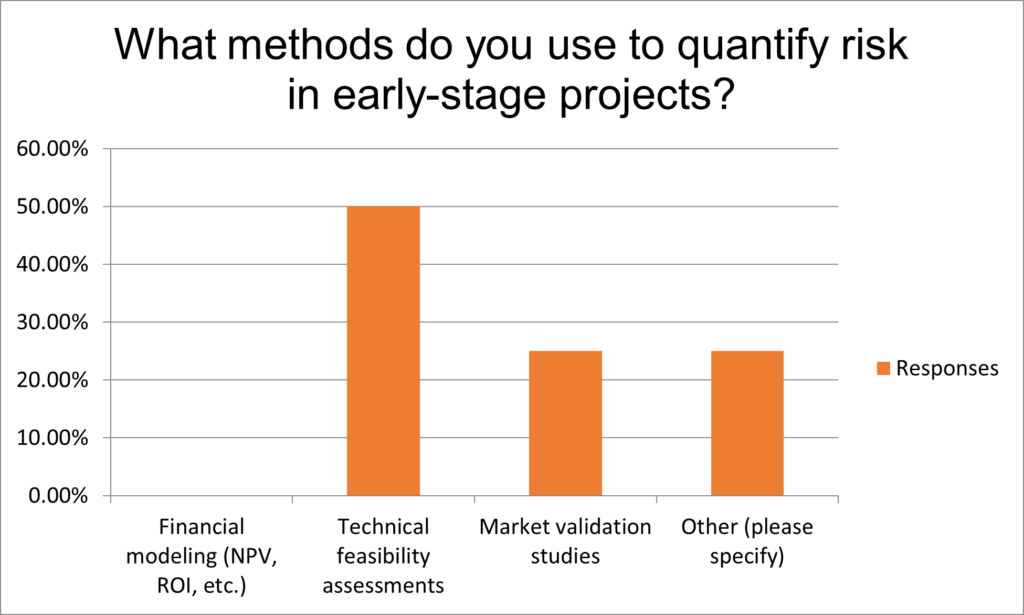 What methods do you use to quantify risk in early-stage projects?

60.00%
50.00%
40.00%
30.00%
20.00%
10.00%
0.00%

Financial modeling (NPV, ROI, etc.)

Technical feasibility assessments

Market validation studies

Other (please specify)

Responses